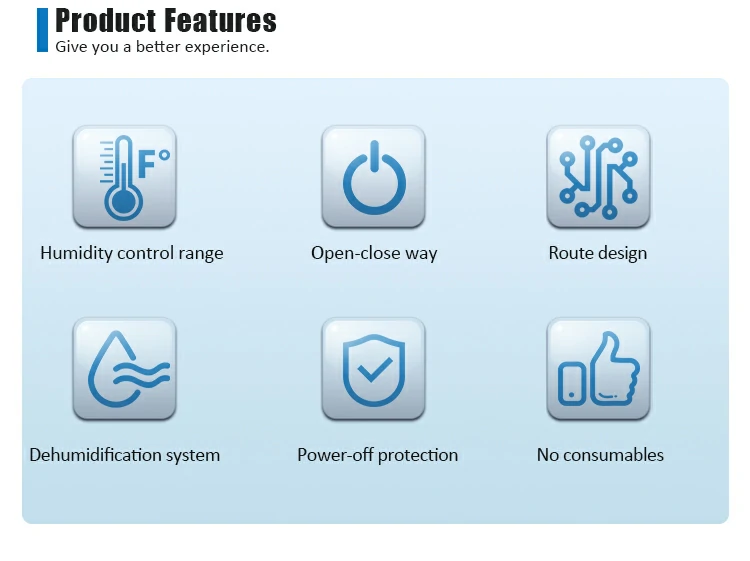 Product Features
Give you a better experience.

F°

Humidity control range

Open-close way

Route design

Dehumidification system

Power-off protection

No consumables